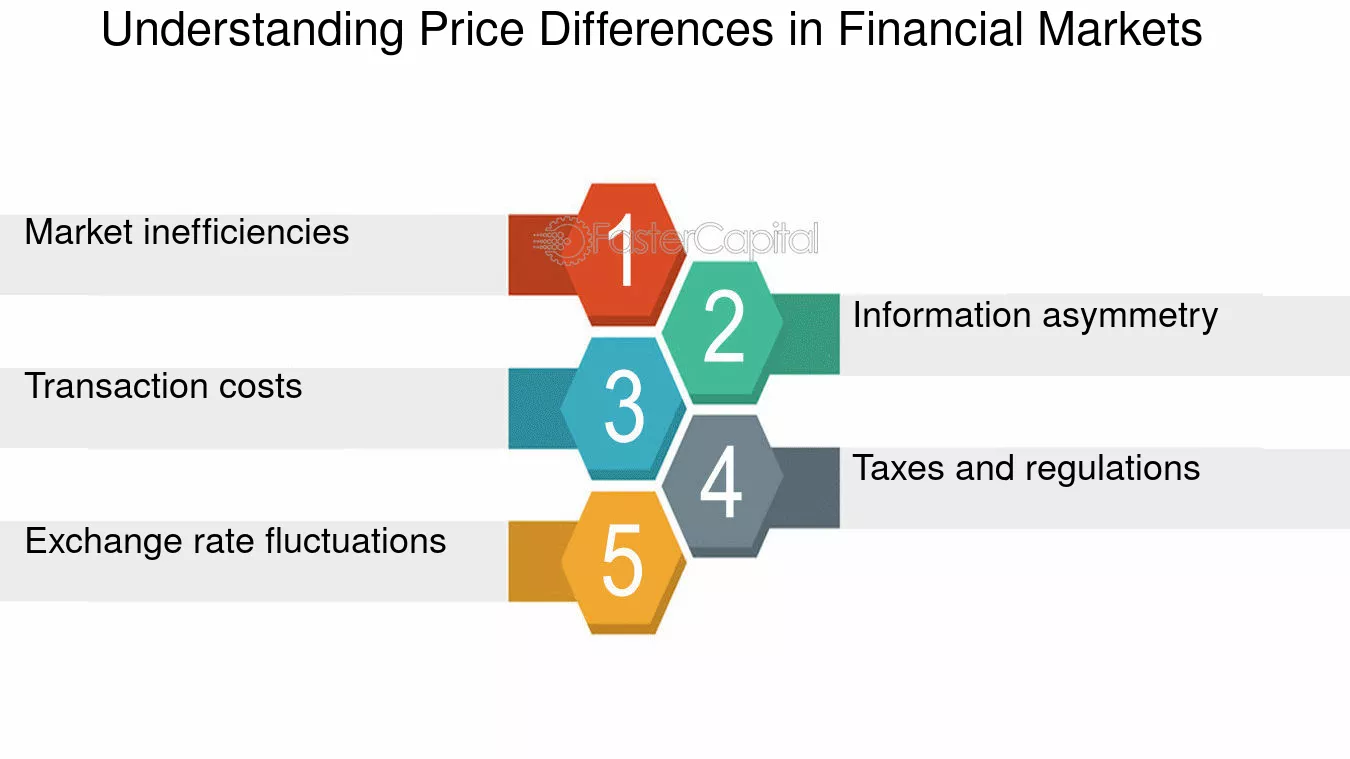 Understanding Price Differences in Financial Markets

Market inefficiencies
1
FasterCapital
2
Information asymmetry
Transaction costs
3
4
Taxes and regulations
Exchange rate fluctuations
5